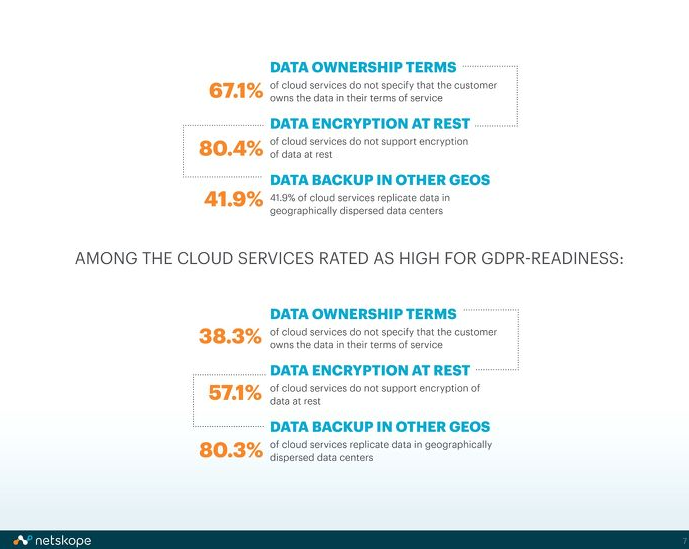 DATA OWNERSHIP TERMS

67.1% of cloud services do not specify that the customer owns the data in their terms of service

DATA ENCRYPTION AT REST

80.4% of cloud services do not support encryption of data at rest

DATA BACKUP IN OTHER GEOS

41.9% 41.9% of cloud services replicate data in geographically dispersed data centers

AMONG THE CLOUD SERVICES RATED AS HIGH FOR GDPR-READINESS:

DATA OWNERSHIP TERMS

38.3% of cloud services do not specify that the customer owns the data in their terms of service

DATA ENCRYPTION AT REST

57.1% of cloud services do not support encryption of data at rest

DATA BACKUP IN OTHER GEOS

80.3% of cloud services replicate data in geographically dispersed data centers

netskope

7